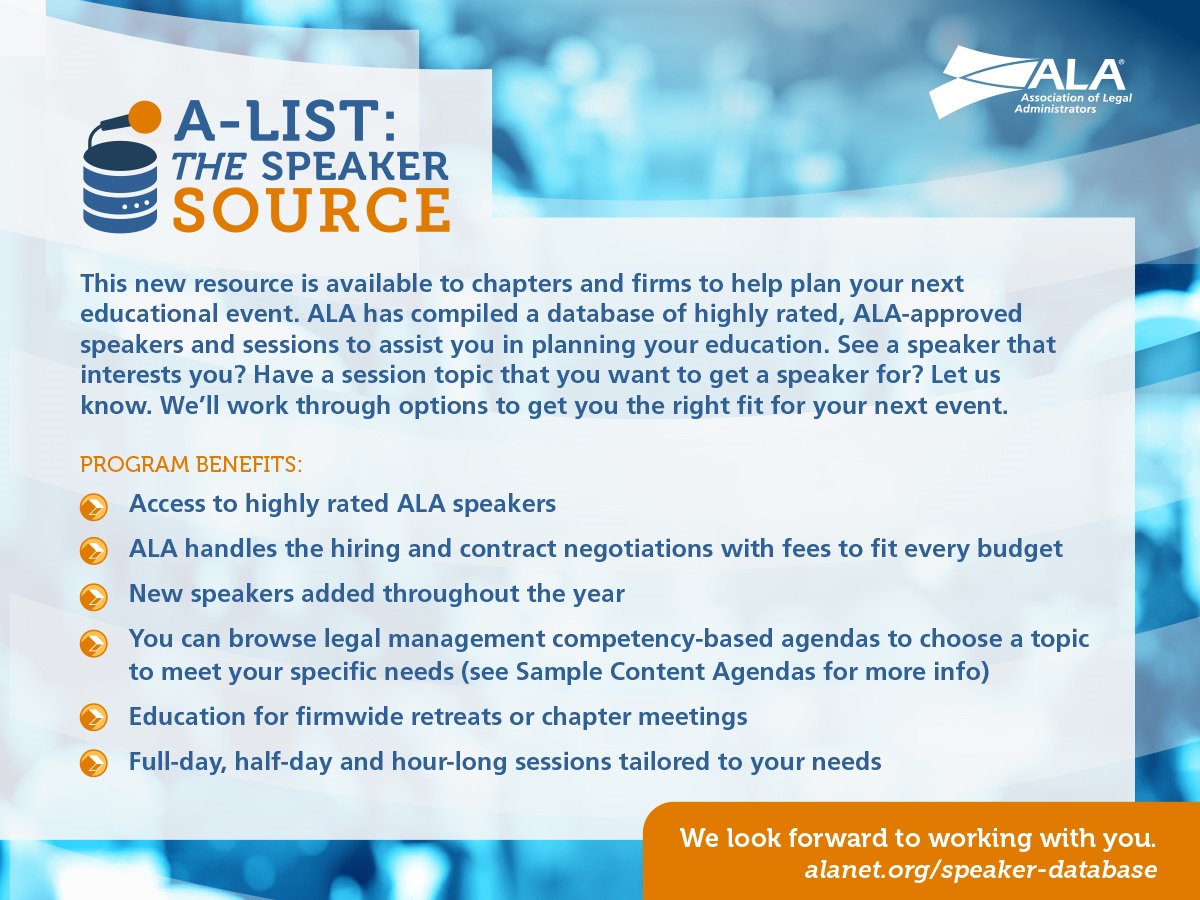 ALA®
Association of Legal Administrators

A-LIST:
THE SPEAKER
SOURCE

This new resource is available to chapters and firms to help plan your next educational event. ALA has compiled a database of highly rated, ALA-approved speakers and sessions to assist you in planning your education. See a speaker that interests you? Have a session topic that you want to get a speaker for? Let us know. We'll work through options to get you the right fit for your next event.

PROGRAM BENEFITS:

Access to highly rated ALA speakers

ALA handles the hiring and contract negotiations with fees to fit every budget

New speakers added throughout the year

You can browse legal management competency-based agendas to choose a topic to meet your specific needs (see Sample Content Agendas for more info)

Education for firmwide retreats or chapter meetings

Full-day, half-day and hour-long sessions tailored to your needs

We look forward to working with you.
alanet.org/speaker-database